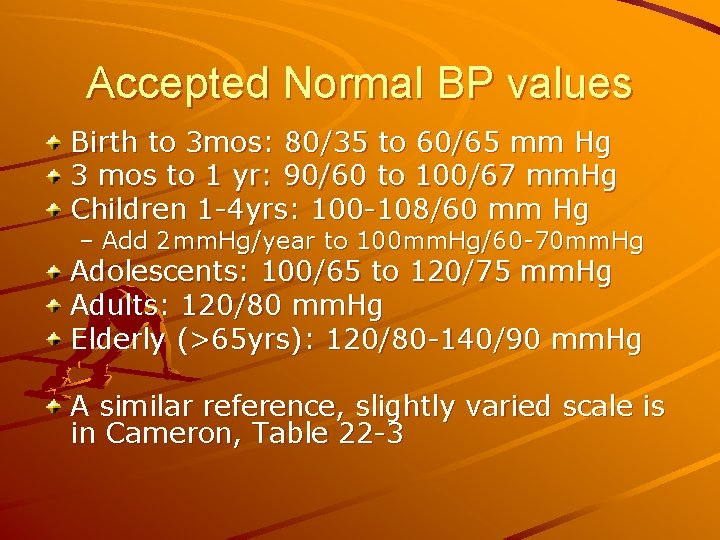 Accepted Normal BP values

Birth to 3mos: 80/35 to 60/65 mm Hg
3 mos to 1 yr: 90/60 to 100/67 mmHg
Children 1-4yrs: 100-108/60 mm Hg
– Add 2mmHg/year to 100mmHg/60-70mmHg
Adolescents: 100/65 to 120/75 mmHg
Adults: 120/80 mmHg
Elderly (>65yrs): 120/80-140/90 mmHg

A similar reference, slightly varied scale is in Cameron, Table 22-3